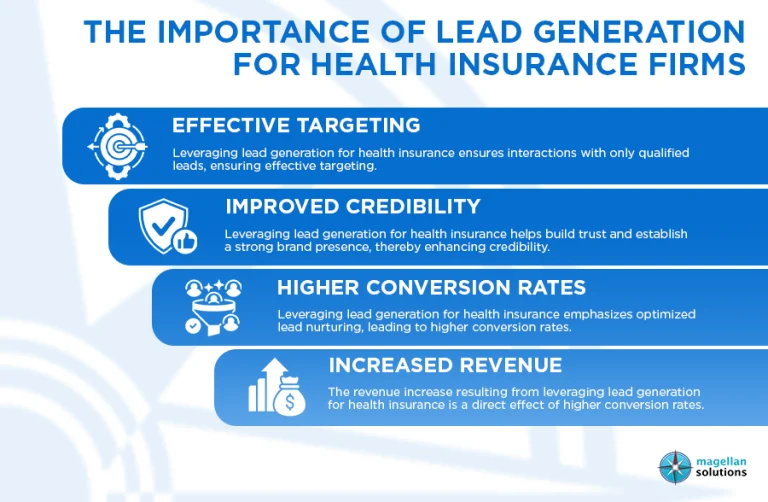 THE IMPORTANCE OF LEAD GENERATION FOR HEALTH INSURANCE FIRMS

EFFECTIVE TARGETING

Leveraging lead generation for health insurance ensures interactions with only qualified leads, ensuring effective targeting.

IMPROVED CREDIBILITY

Leveraging lead generation for health insurance helps build trust and establish a strong brand presence, thereby enhancing credibility.

HIGHER CONVERSION RATES

Leveraging lead generation for health insurance emphasizes optimized lead nurturing, leading to higher conversion rates.

INCREASED REVENUE

The revenue increase resulting from leveraging lead generation for health insurance is a direct effect of higher conversion rates.

magellan solutions